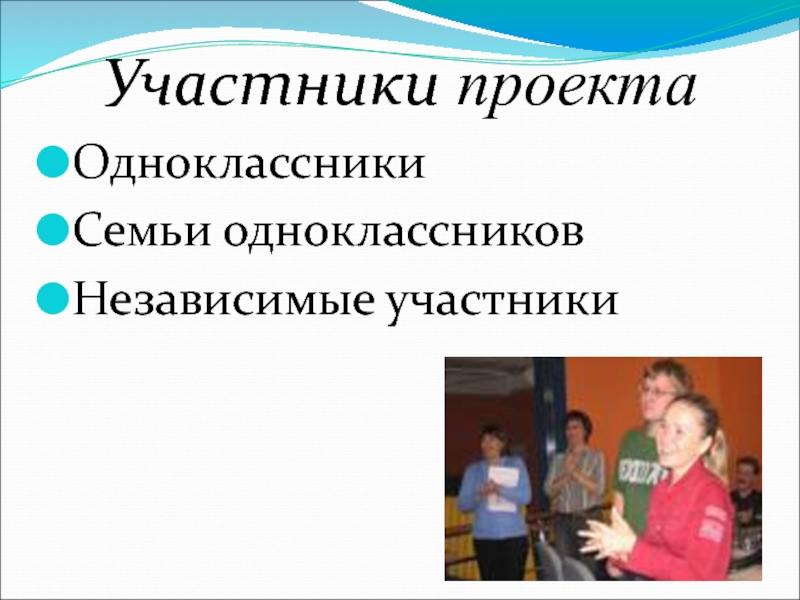 Участники проекта

Одноклассники

Семьи одноклассников

Независимые участники